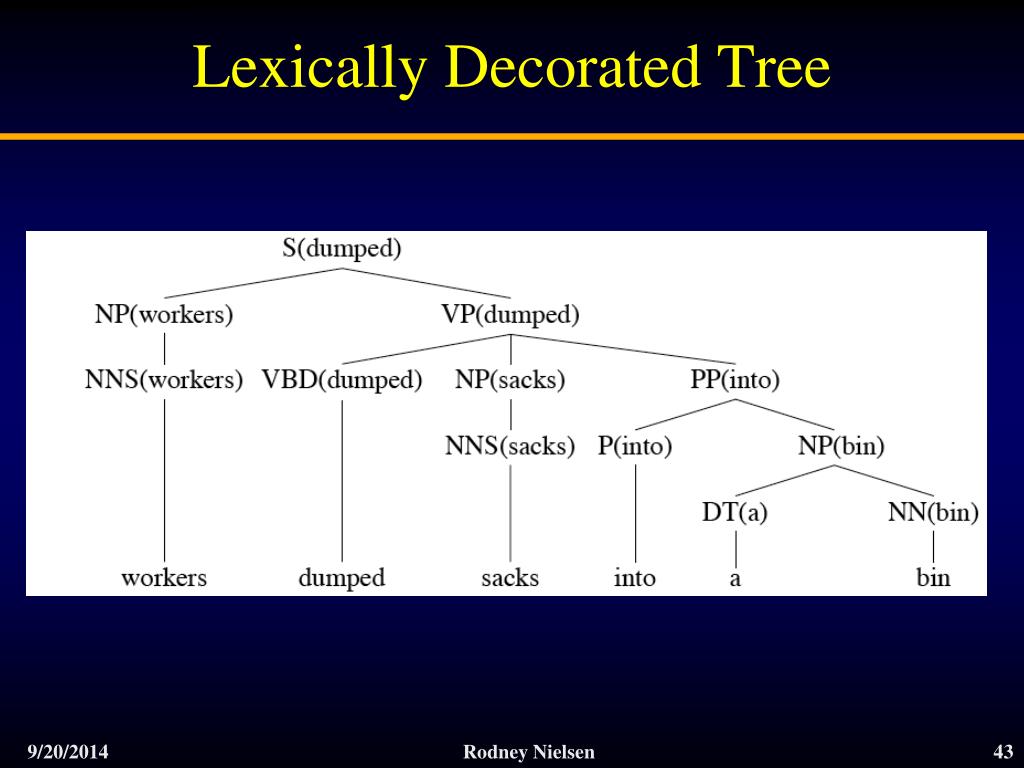 Lexically Decorated Tree

S(dumped)

NP(workers)

VP(dumped)

NNS(workers)

VBD(dumped)

NP(sacks)

PP(into)

NNS(sacks)

P(into)

NP(bin)

DT(a)

NN(bin)

workers dumped sacks into a bin

9/20/2014

Rodney Nielsen

43